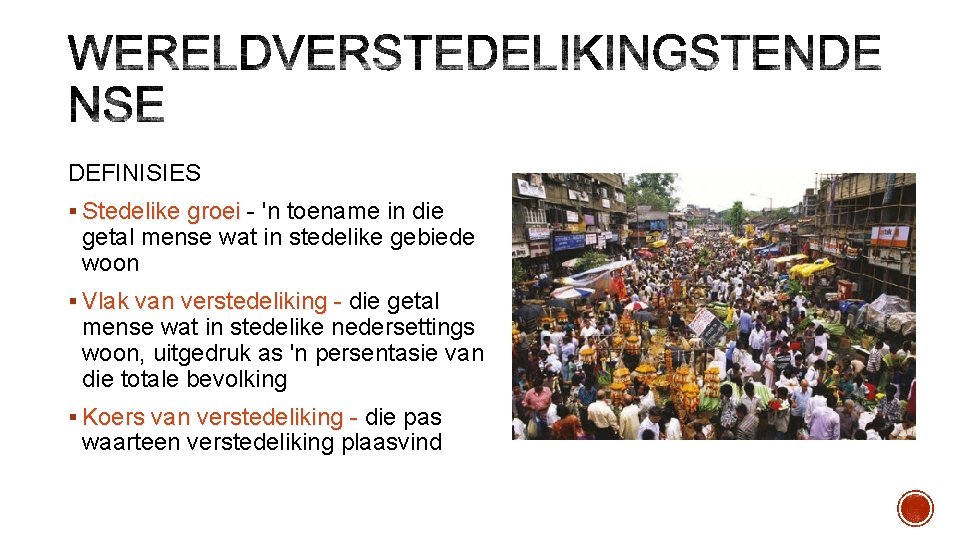 WERELDVERSTEDELIKINGSTENDENSE

DEFINISIES

▪ Stedelike groei - 'n toename in die getal mense wat in stedelike gebiede woon

▪ Vlak van verstedeliking - die getal mense wat in stedelike nedersettings woon, uitgedruk as 'n persentasie van die totale bevolking

▪ Koers van verstedeliking - die pas waarteen verstedeliking plaasvind